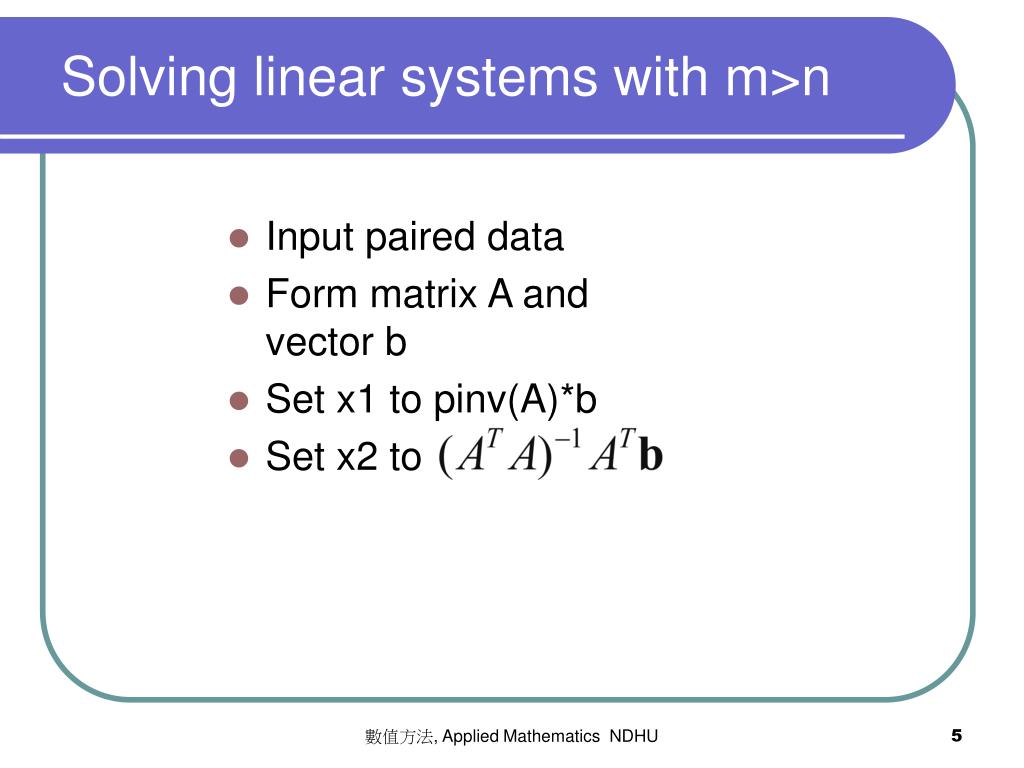 Solving linear systems with m>n

- Input paired data
- Form matrix A and vector b
- Set x1 to pinv(A)*b
- Set x2 to $(A^T A)^{-1} A^T \mathbf{b}$

數值方法, Applied Mathematics NDHU

5